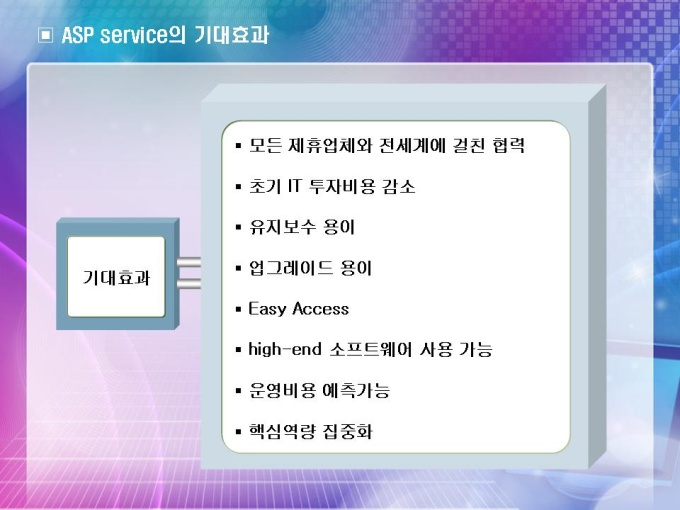 ▣ ASP service의 기대효과

기대효과

▪ 모든 제휴업체와 전세계에 걸친 협력

▪ 초기 IT 투자비용 감소

▪ 유지보수 용이

▪ 업그레이드 용이

▪ Easy Access

▪ high-end 소프트웨어 사용 가능

▪ 운영비용 예측가능

▪ 핵심역량 집중화